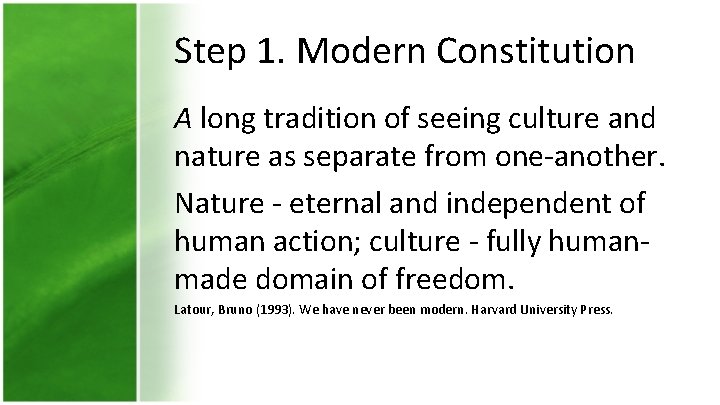 Step 1. Modern Constitution

A long tradition of seeing culture and nature as separate from one-another.

Nature - eternal and independent of human action; culture - fully human-made domain of freedom.

Latour, Bruno (1993). We have never been modern. Harvard University Press.